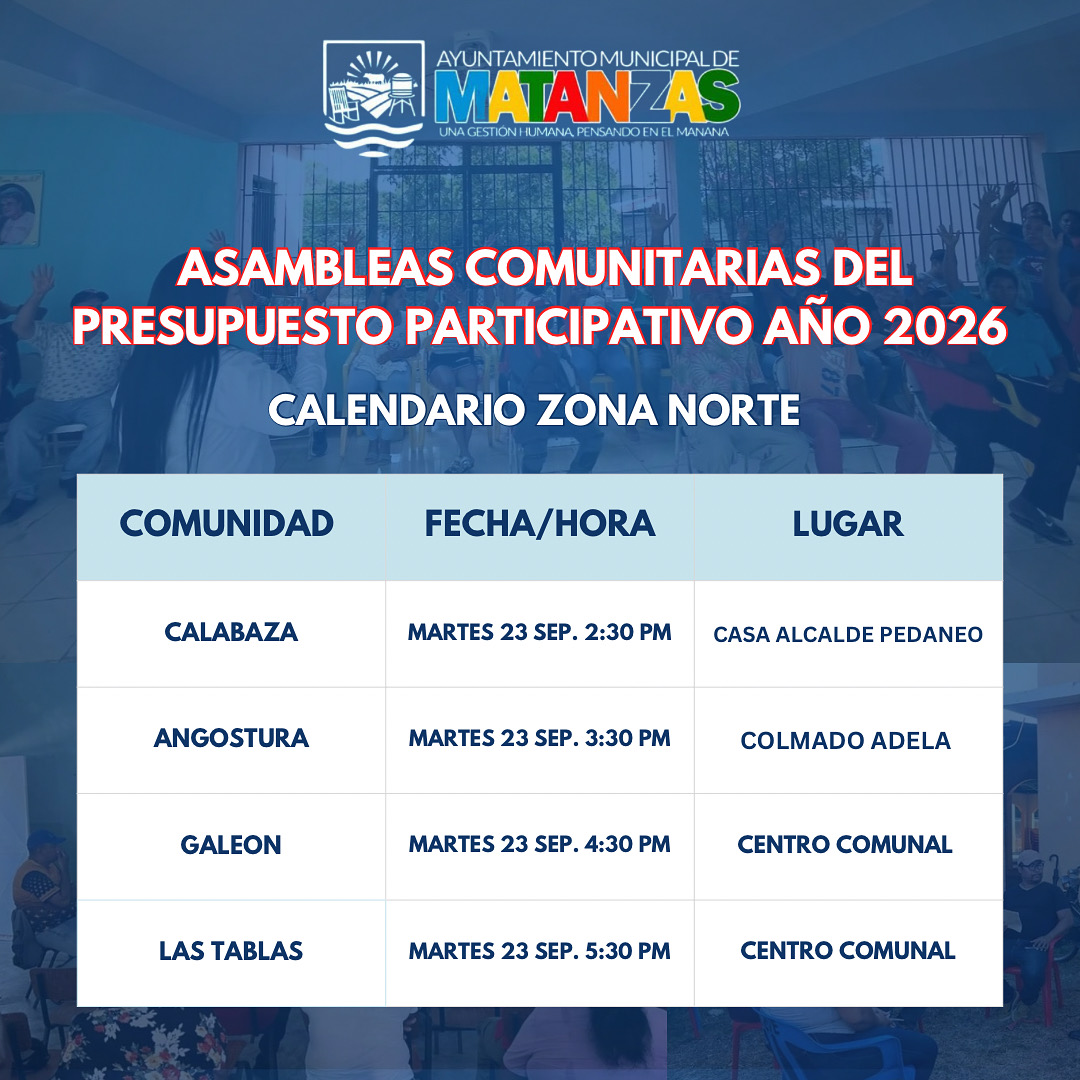 AYUNTAMIENTO MUNICIPAL DE
MATANZAS
UNA GESTIÓN HUMANA, PENSANDO EN EL MAÑANA

ASAMBLEAS COMUNITARIAS DEL PRESUPUESTO PARTICIPATIVO AÑO 2026

CALENDARIO ZONA NORTE

| COMUNIDAD | FECHA/HORA | LUGAR |
|---|---|---|
| CALABAZA | MARTES 23 SEP. 2:30 PM | CASA ALCALDE PEDANEO |
| ANGOSTURA | MARTES 23 SEP. 3:30 PM | COLMADO ADELA |
| GALEON | MARTES 23 SEP. 4:30 PM | CENTRO COMUNAL |
| LAS TABLAS | MARTES 23 SEP. 5:30 PM | CENTRO COMUNAL |